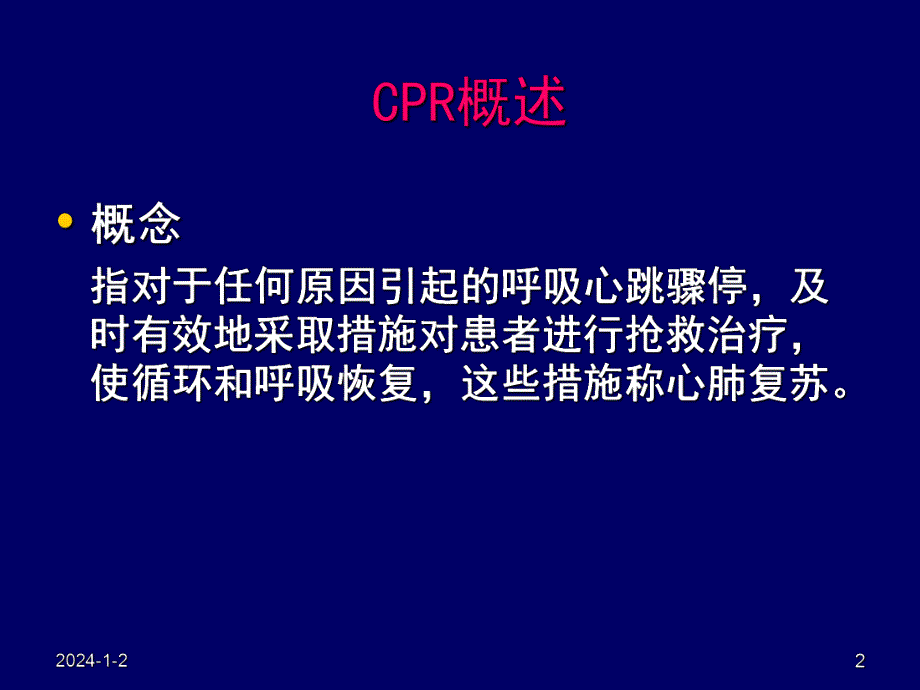 CPR概述

• 概念

指对于任何原因引起的呼吸心跳骤停，及时有效地采取措施对患者进行抢救治疗，使循环和呼吸恢复，这些措施称心肺复苏。

2024-1-2

2